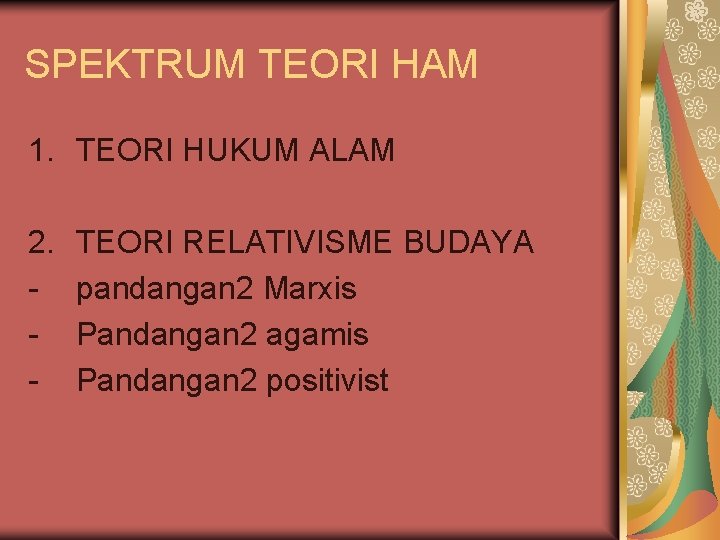 SPEKTRUM TEORI HAM

1. TEORI HUKUM ALAM

2. TEORI RELATIVISME BUDAYA
- pandangan2 Marxis
- Pandangan2 agamis
- Pandangan2 positivist